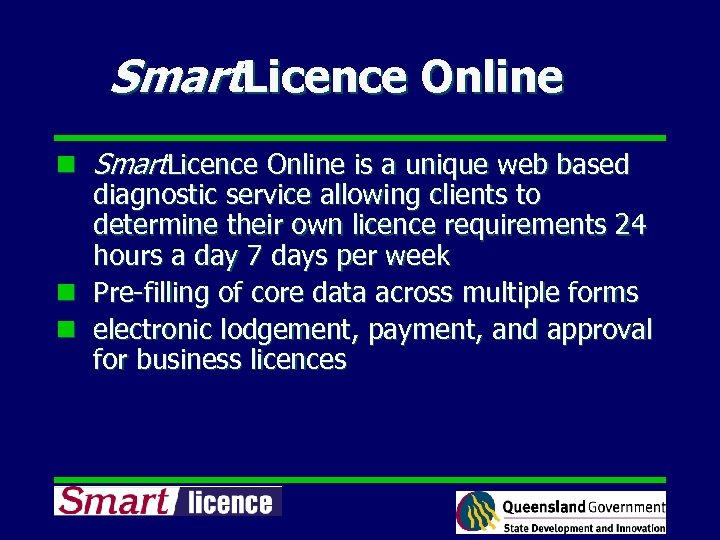 SmartLicence Online

- SmartLicence Online is a unique web based diagnostic service allowing clients to determine their own licence requirements 24 hours a day 7 days per week
- Pre-filling of core data across multiple forms
- electronic lodgement, payment, and approval for business licences

Smart licence

Queensland Government
State Development and Innovation